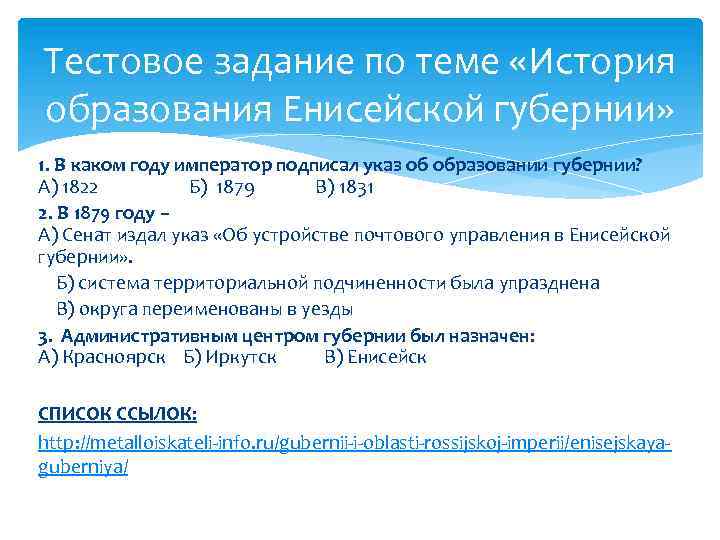 Тестовое задание по теме «История образования Енисейской губернии»

1. В каком году император подписал указ об образовании губернии?
А) 1822 Б) 1879 В) 1831

2. В 1879 году –
А) Сенат издал указ «Об устройстве почтового управления в Енисейской губернии».
Б) система территориальной подчиненности была упразднена
В) округа переименованы в уезды

3. Административным центром губернии был назначен:
А) Красноярск Б) Иркутск В) Енисейск

СПИСОК ССЫЛОК:
http://metalloiskateli-info.ru/gubernii-i-oblasti-rossijskoj-imperii/enisejskaya-guberniya/